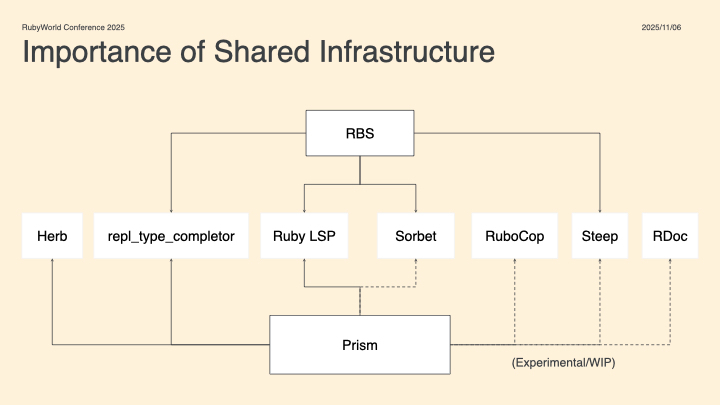 RubyWorld Conference 2025

2025/11/06

Importance of Shared Infrastructure

RBS

Herb

repl_type_completor

Ruby LSP

Sorbet

RuboCop

Steep

RDoc

Prism

(Experimental/WIP)